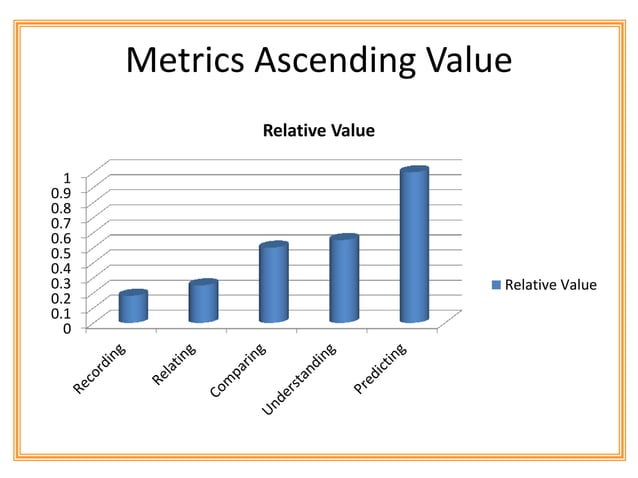 Metrics Ascending Value

Relative Value

1
0.9
0.8
0.7
0.6
0.5
0.4
0.3
0.2
0.1
0

Recording
Relating
Comparing
Understanding
Predicting

Relative Value